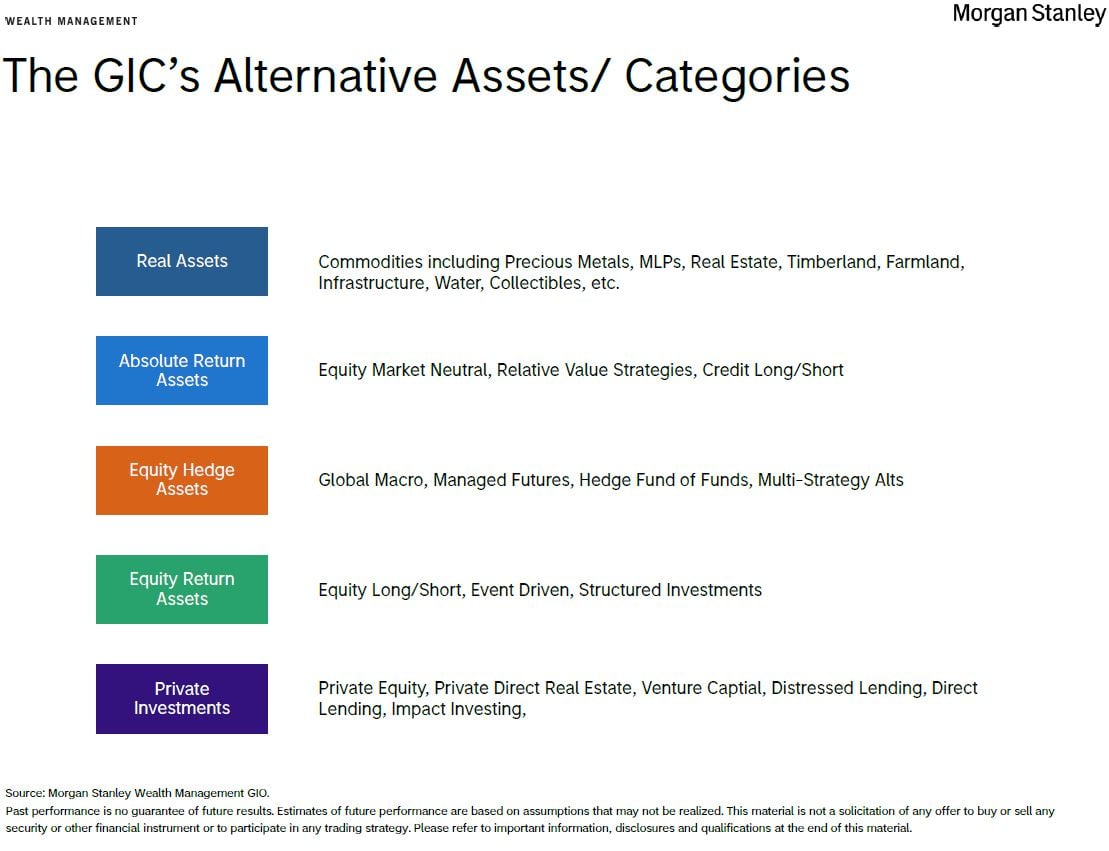 WEALTH MANAGEMENT

Morgan Stanley

The GIC's Alternative Assets/ Categories

Real Assets

Commodities including Precious Metals, MLPs, Real Estate, Timberland, Farmland, Infrastructure, Water, Collectibles, etc.

Absolute Return Assets

Equity Market Neutral, Relative Value Strategies, Credit Long/Short

Equity Hedge Assets

Global Macro, Managed Futures, Hedge Fund of Funds, Multi-Strategy Alts

Equity Return Assets

Equity Long/Short, Event Driven, Structured Investments

Private Investments

Private Equity, Private Direct Real Estate, Venture Captial, Distressed Lending, Direct Lending, Impact Investing,

Source: Morgan Stanley Wealth Management GIO.
Past performance is no guarantee of future results. Estimates of future performance are based on assumptions that may not be realized. This material is not a solicitation of any offer to buy or sell any security or other financial instrument or to participate in any trading strategy. Please refer to important information, disclosures and qualifications at the end of this material.